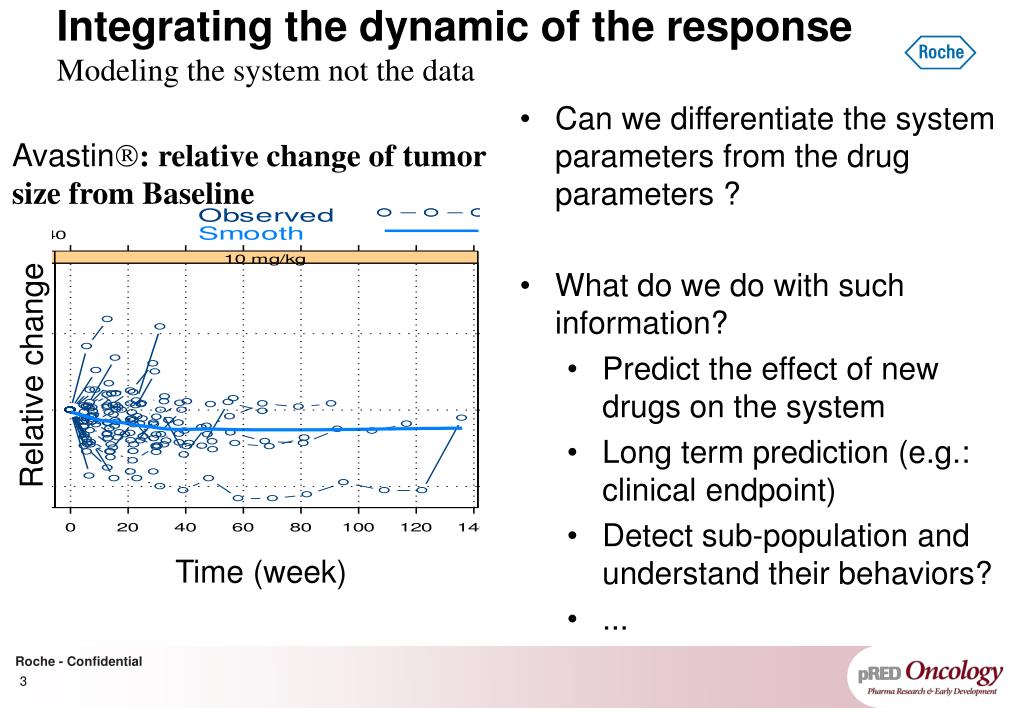 Integrating the dynamic of the response
Modeling the system not the data

Roche

Avastin®: relative change of tumor size from Baseline

Observed
Smooth

10 mg/kg

Relative change

0 20 40 60 80 100 120 14

Time (week)

• Can we differentiate the system parameters from the drug parameters ?

• What do we do with such information?
  • Predict the effect of new drugs on the system
  • Long term prediction (e.g.: clinical endpoint)
  • Detect sub-population and understand their behaviors?
  • ...

Roche - Confidential
3

pRED Oncology
Pharma Research & Early Development